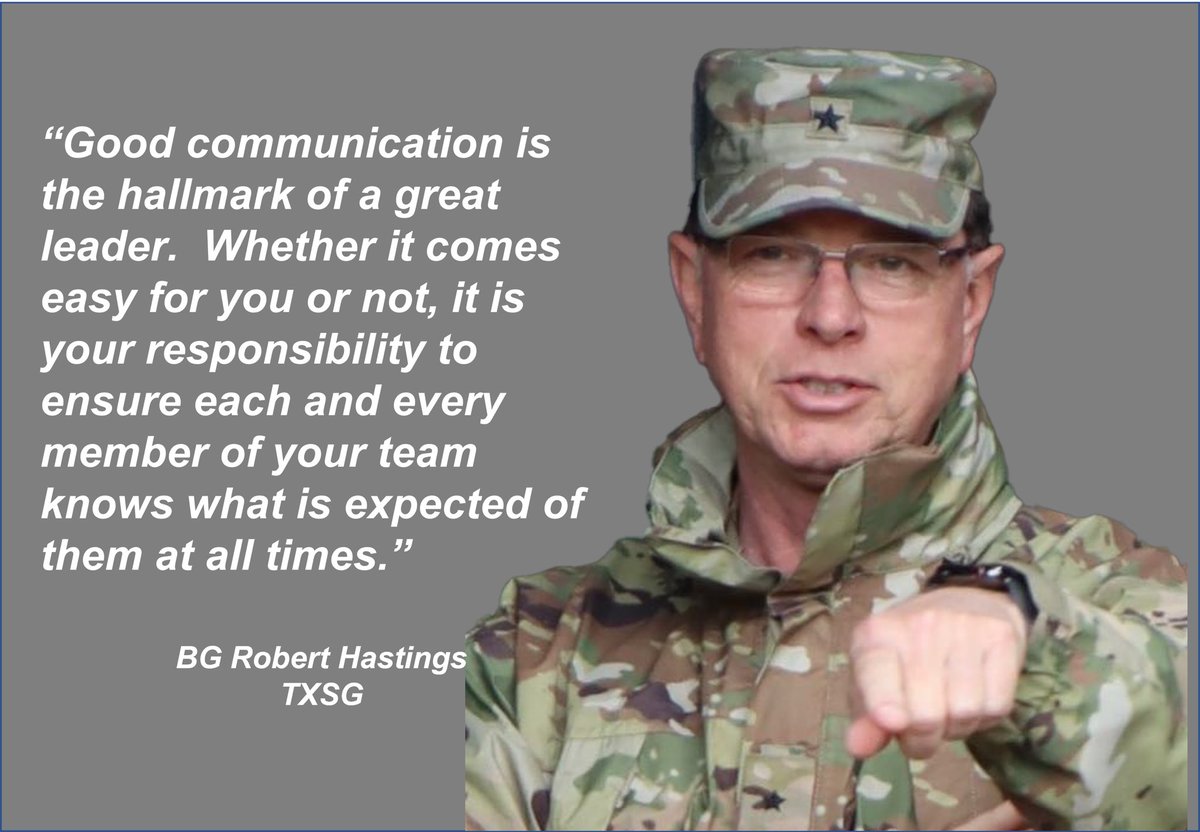 “Good communication is the hallmark of a great leader.  Whether it comes easy for you or not, it is your responsibility to ensure each and every member of your team knows what is expected of them at all times.”

BG Robert Hastings
TXSG